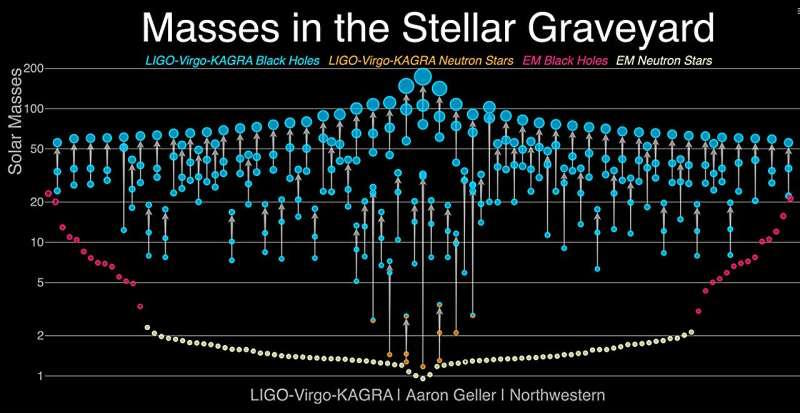 Masses in the Stellar Graveyard

LIGO-Virgo-KAGRA Black Holes LIGO-Virgo-KAGRA Neutron Stars EM Black Holes EM Neutron Stars

Solar Masses

200
100
50
20
10
5
2
1

LIGO-Virgo-KAGRA | Aaron Geller | Northwestern